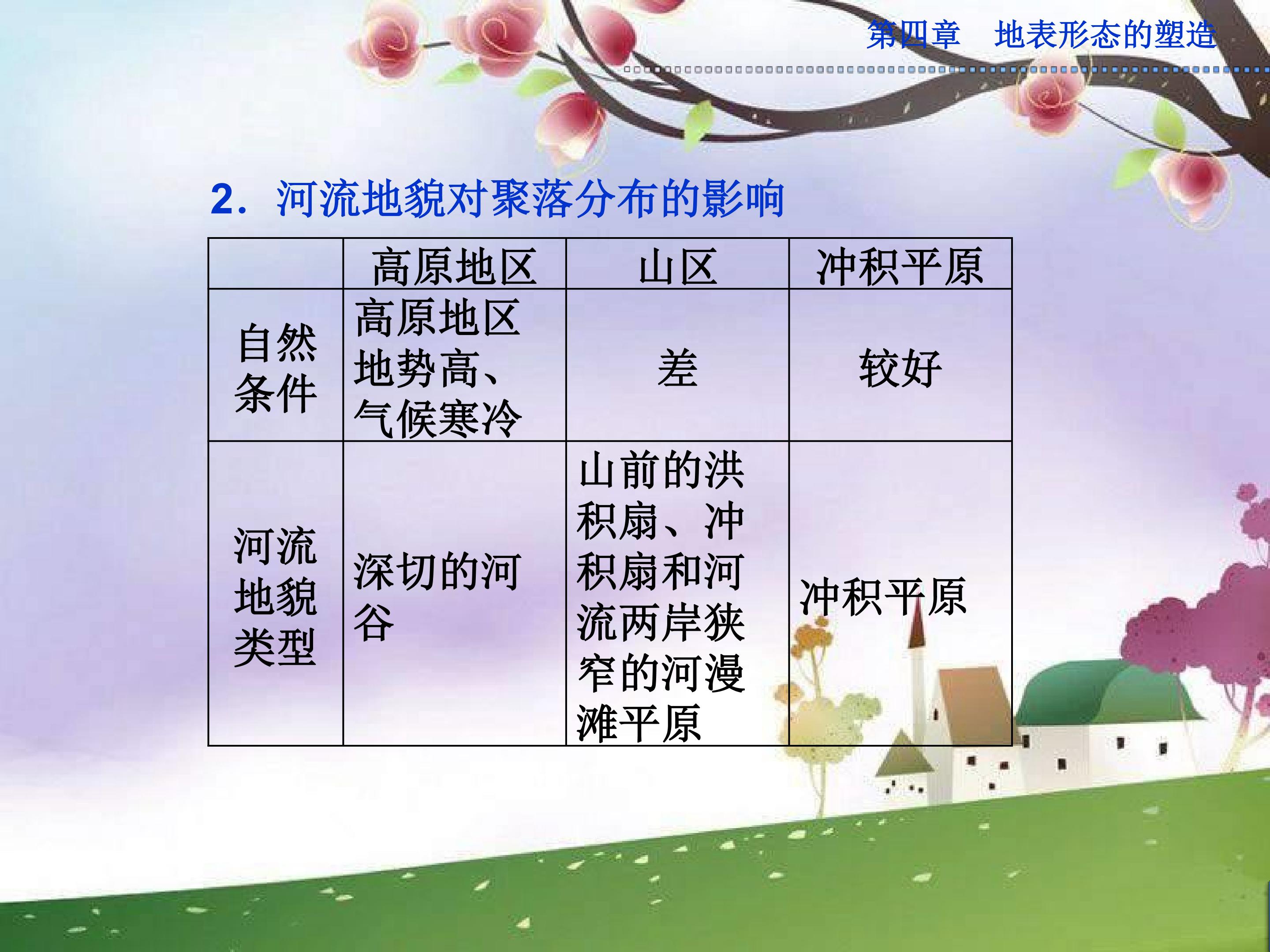 第四章　地表形态的塑造

2．河流地貌对聚落分布的影响

|  | 高原地区 | 山区 | 冲积平原 |
|---|---|---|---|
| 自然条件 | 高原地区地势高、气候寒冷 | 差 | 较好 |
| 河流地貌类型 | 深切的河谷 | 山前的洪积扇、冲积扇和河流两岸狭窄的河漫滩平原 | 冲积平原 |